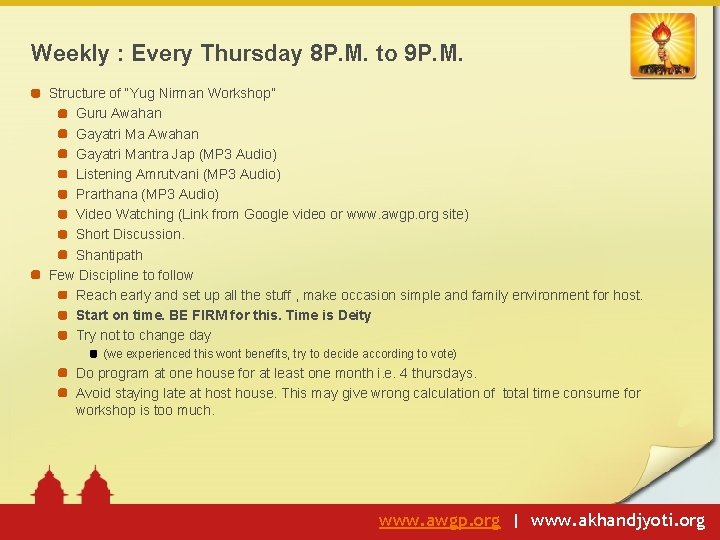 Weekly : Every Thursday 8P.M. to 9P.M.

Structure of "Yug Nirman Workshop"

Guru Awahan

Gayatri Ma Awahan

Gayatri Mantra Jap (MP3 Audio)

Listening Amrutvani (MP3 Audio)

Prarthana (MP3 Audio)

Video Watching (Link from Google video or www.awgp.org site)

Short Discussion.

Shantipath

Few Discipline to follow

Reach early and set up all the stuff , make occasion simple and family environment for host.

Start on time. BE FIRM for this. Time is Deity

Try not to change day

(we experienced this wont benefits, try to decide according to vote)

Do program at one house for at least one month i.e. 4 thursdays.

Avoid staying late at host house. This may give wrong calculation of total time consume for workshop is too much.

www.awgp.org | www.akhandjyoti.org